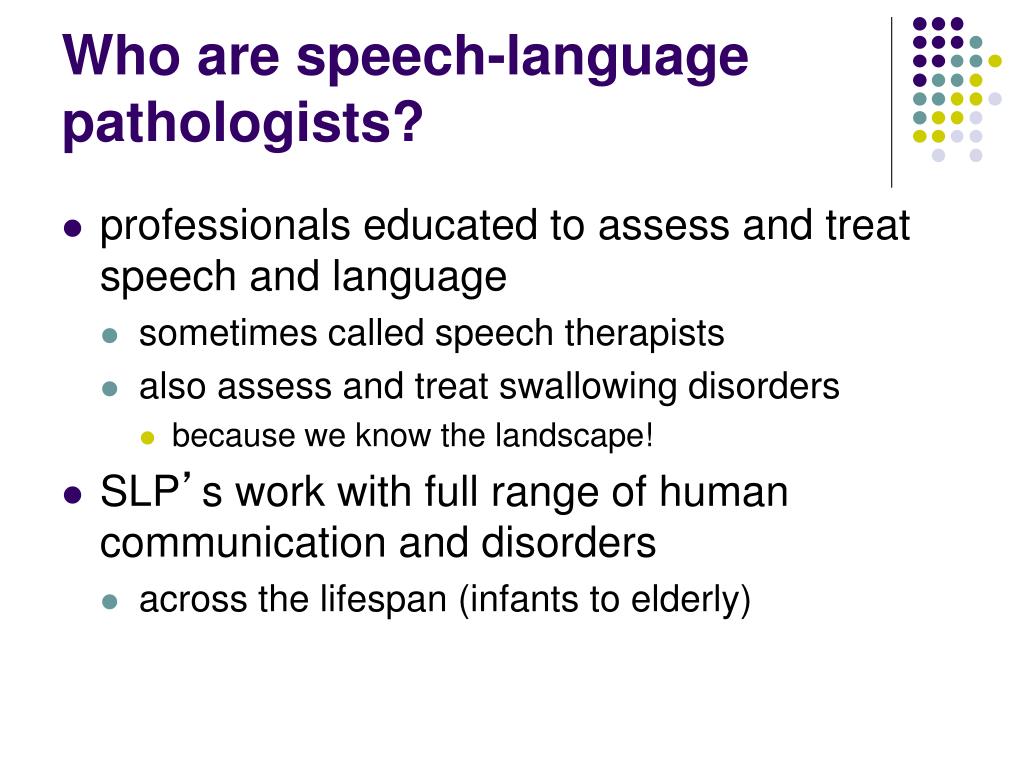 Who are speech-language pathologists?

- professionals educated to assess and treat speech and language
  - sometimes called speech therapists
  - also assess and treat swallowing disorders
    - because we know the landscape!
- SLP’s work with full range of human communication and disorders
  - across the lifespan (infants to elderly)